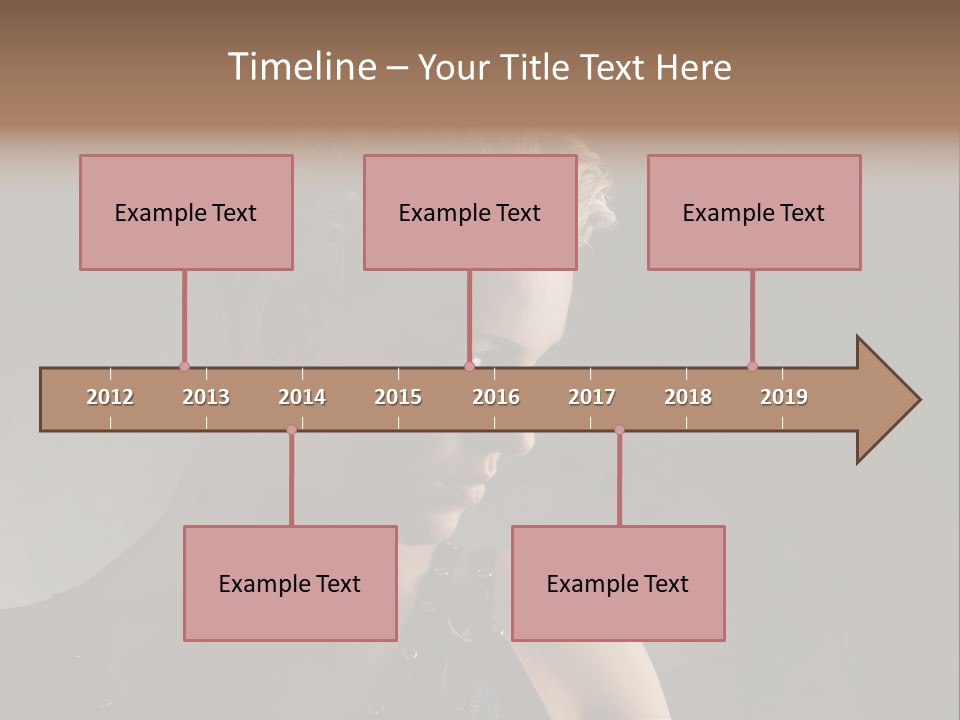 Timeline – Your Title Text Here

Example Text

Example Text

Example Text

2012 2013 2014 2015 2016 2017 2018 2019

Example Text

Example Text